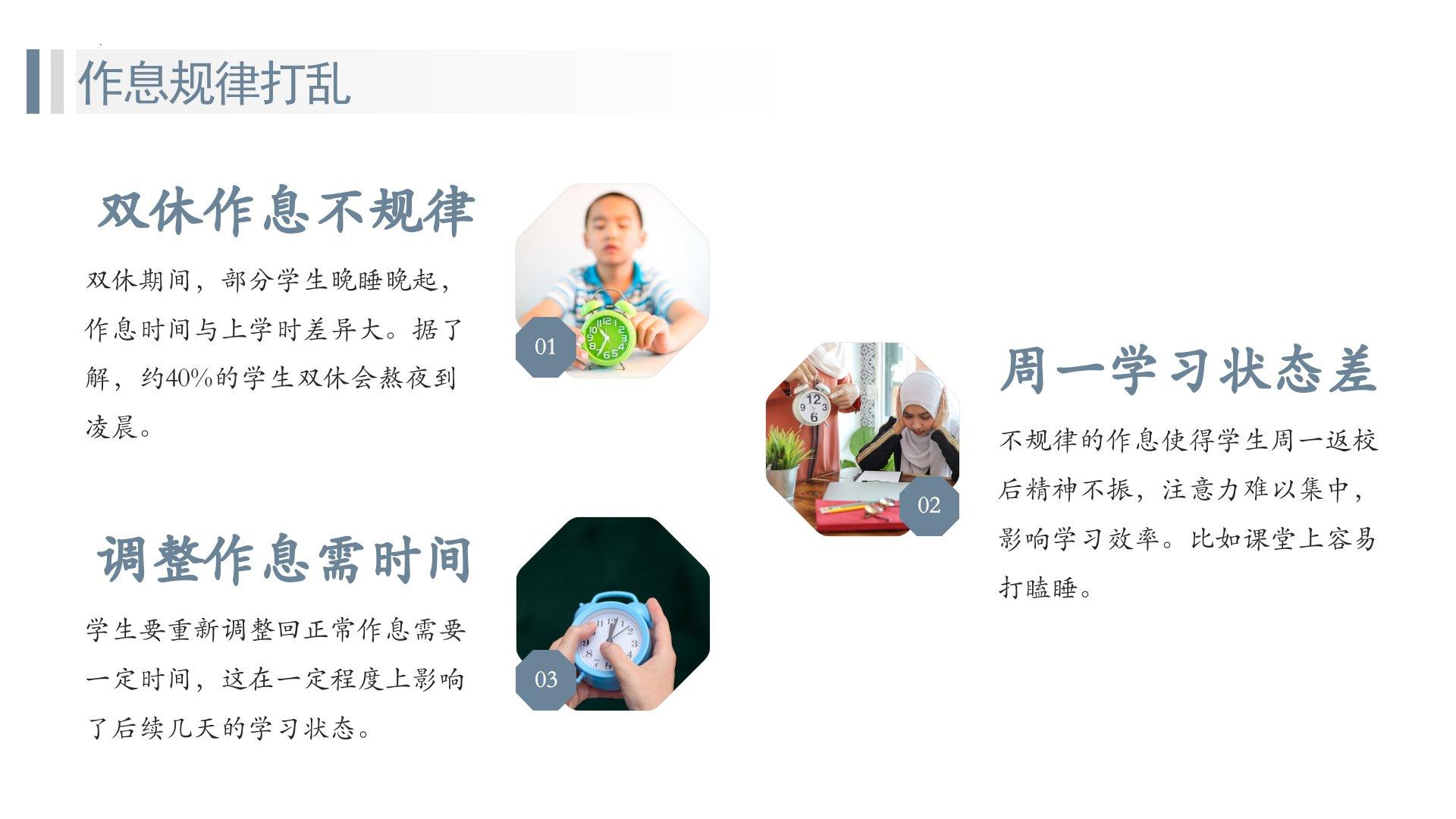 作息规律打乱

双休作息不规律

双休期间，部分学生晚睡晚起，作息时间与上学时差异大。据了解，约40%的学生双休会熬夜到凌晨。

01

周一学习状态差

不规律的作息使得学生周一返校后精神不振，注意力难以集中，影响学习效率。比如课堂上容易打瞌睡。

02

调整作息需时间

学生要重新调整回正常作息需要一定时间，这在一定程度上影响了后续几天的学习状态。

03